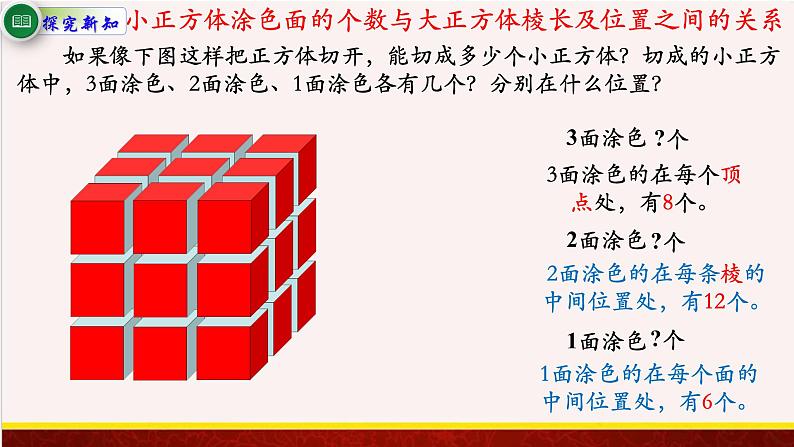 探究新知 小正方体涂色面的个数与大正方体棱长及位置之间的关系

如果像下图这样把正方体切开，能切成多少个小正方体？切成的小正方体中，3面涂色、2面涂色、1面涂色各有几个？分别在什么位置？

3面涂色 ?个

3面涂色的在每个顶点处，有8个。

2面涂色 ?个

2面涂色的在每条棱的中间位置处，有12个。

1面涂色 ?个

1面涂色的在每个面的中间位置处，有6个。